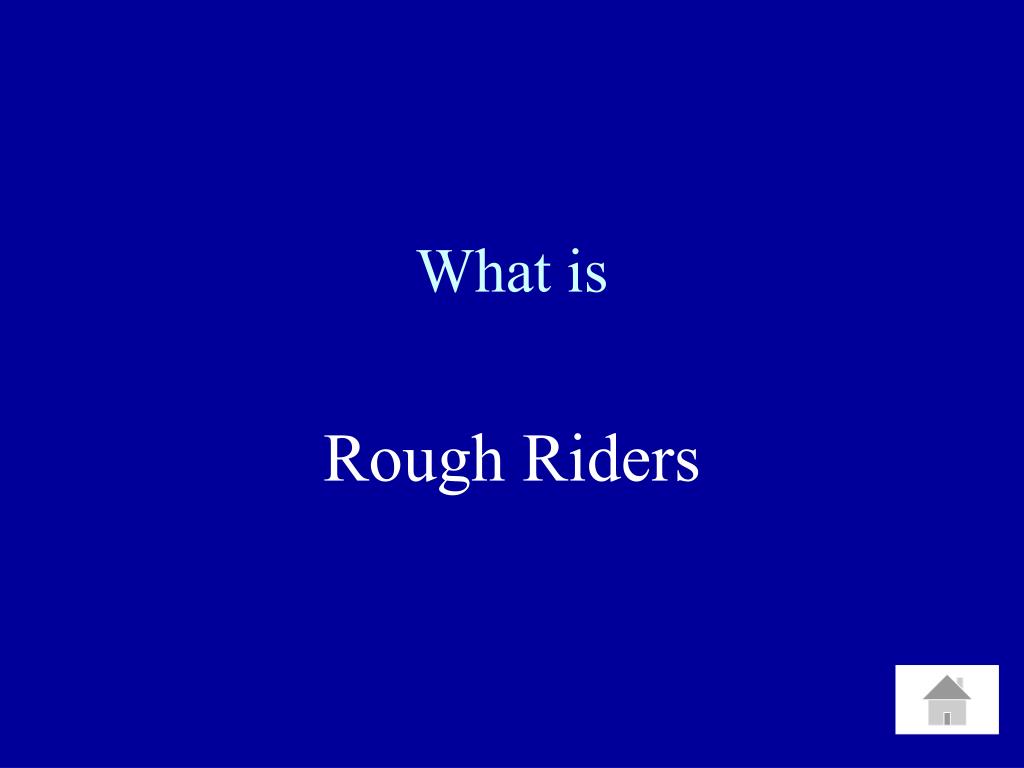 What is

Rough Riders